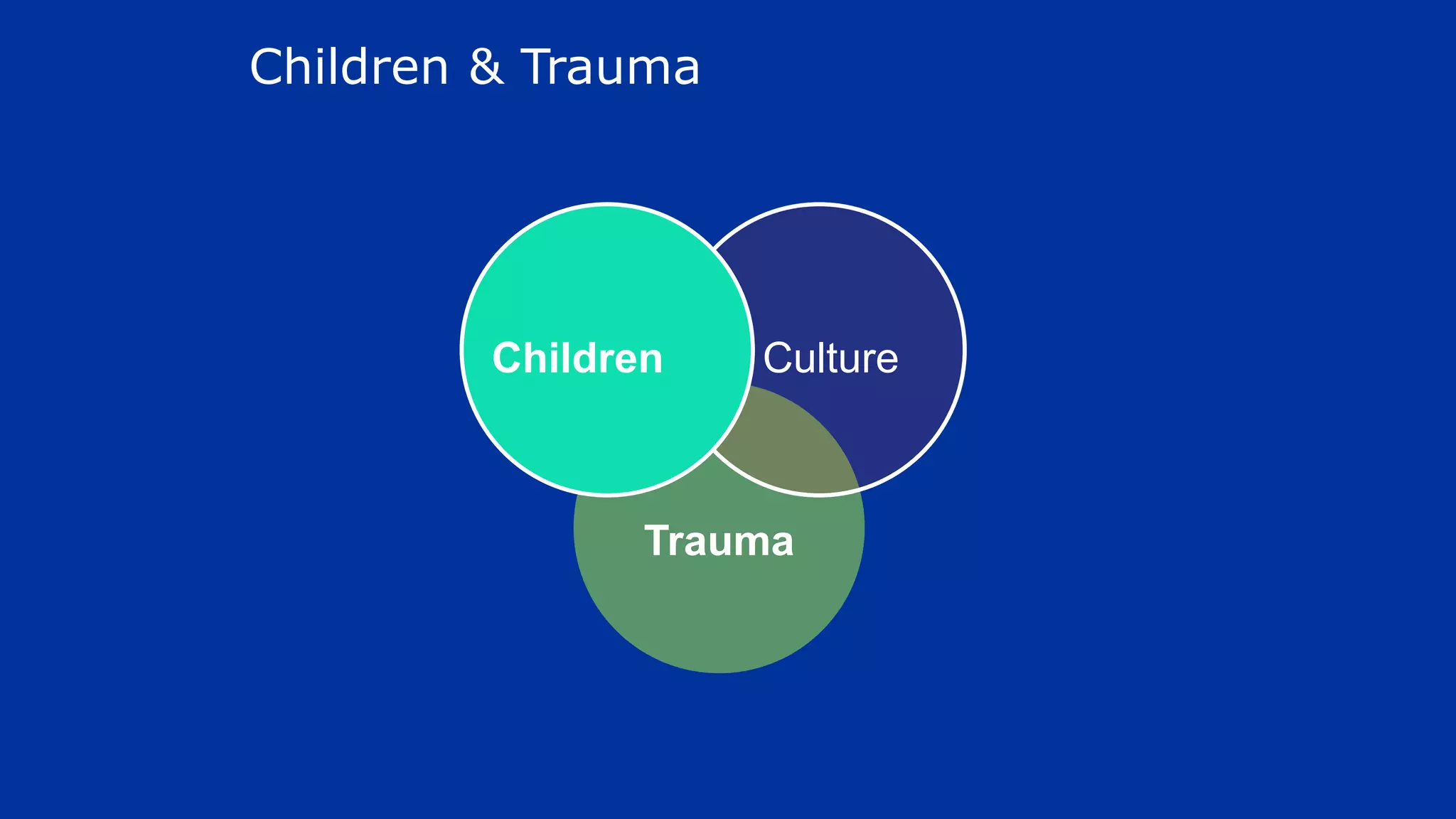 Children & Trauma

Children

Culture

Trauma